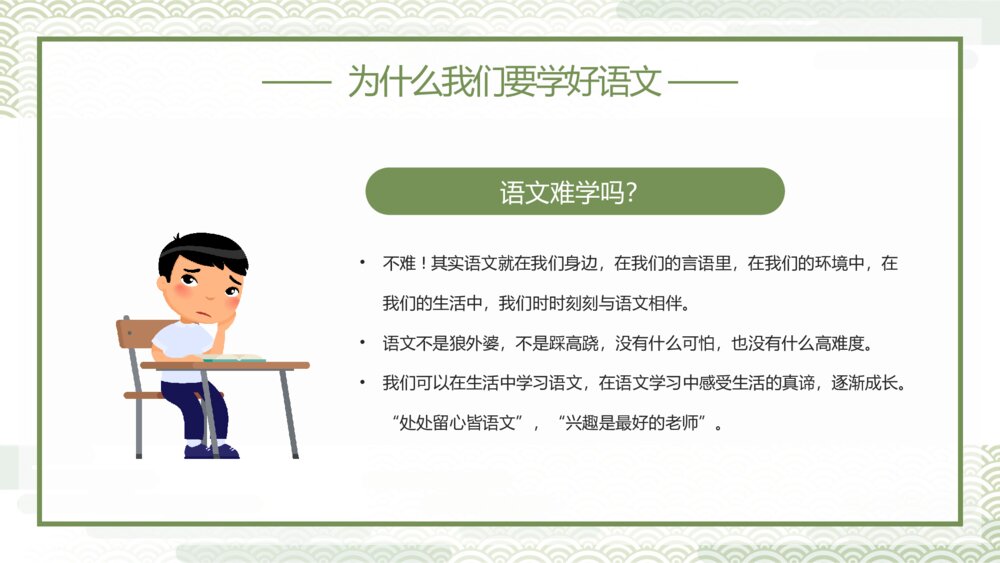 —— 为什么我们要学好语文 ——

语文难学吗？

• 不难！其实语文就在我们身边，在我们的言语里，在我们的环境中，在我们的生活中，我们时时刻刻与语文相伴。

• 语文不是狼外婆，不是踩高跷，没有什么可怕，也没有什么高难度。

• 我们可以在生活中学习语文，在语文学习中感受生活的真谛，逐渐成长。“处处留心皆语文”，“兴趣是最好的老师”。